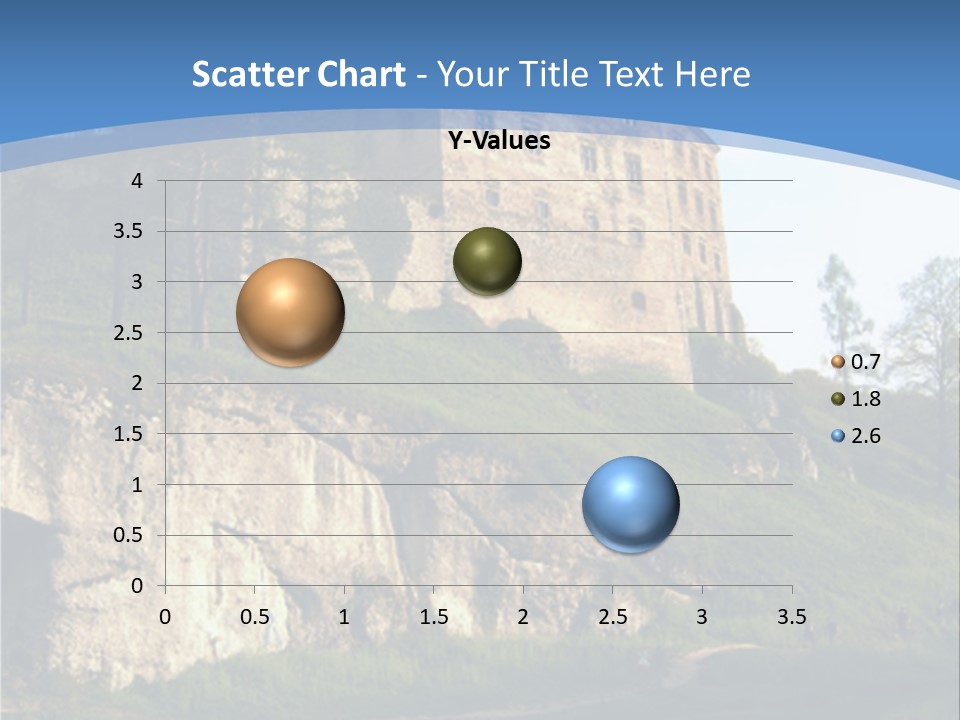 Scatter Chart - Your Title Text Here

Y-Values

4
3.5
3
2.5
2
1.5
1
0.5
0

0 0.5 1 1.5 2 2.5 3 3.5

0.7
1.8
2.6